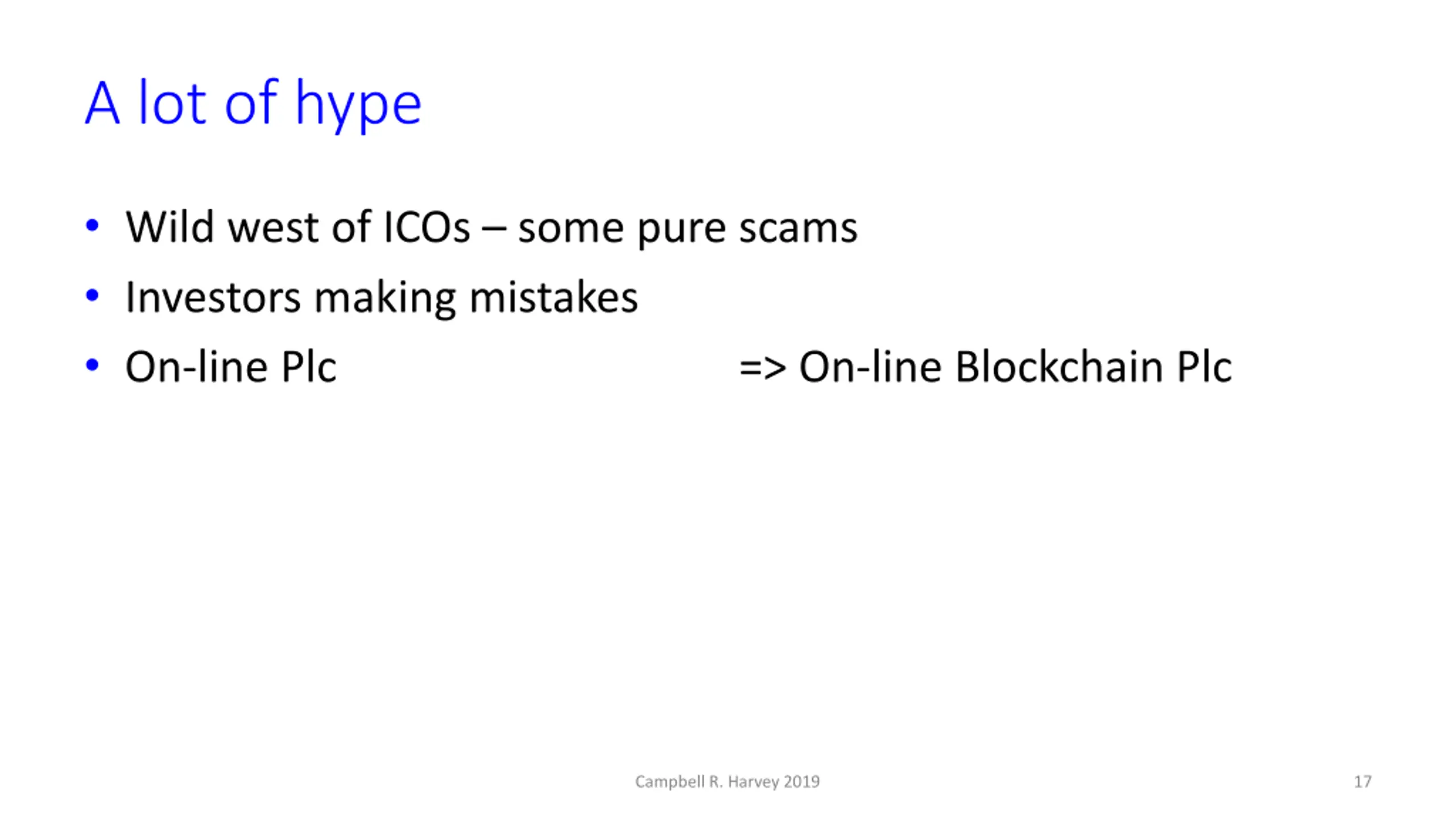 A lot of hype

• Wild west of ICOs – some pure scams
• Investors making mistakes
• On-line Plc => On-line Blockchain Plc

Campbell R. Harvey 2019

17